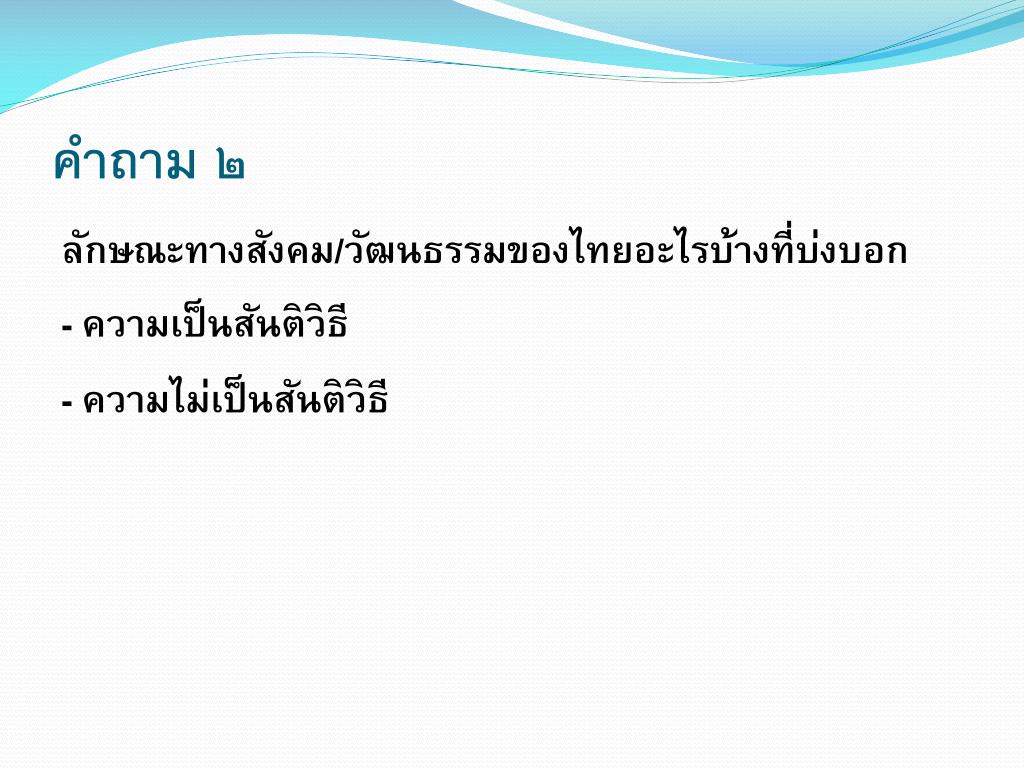 คำถาม ๒

ลักษณะทางสังคม/วัฒนธรรมของไทยอะไรบ้างที่บ่งบอก

- ความเป็นสันติวิธี

- ความไม่เป็นสันติวิธี